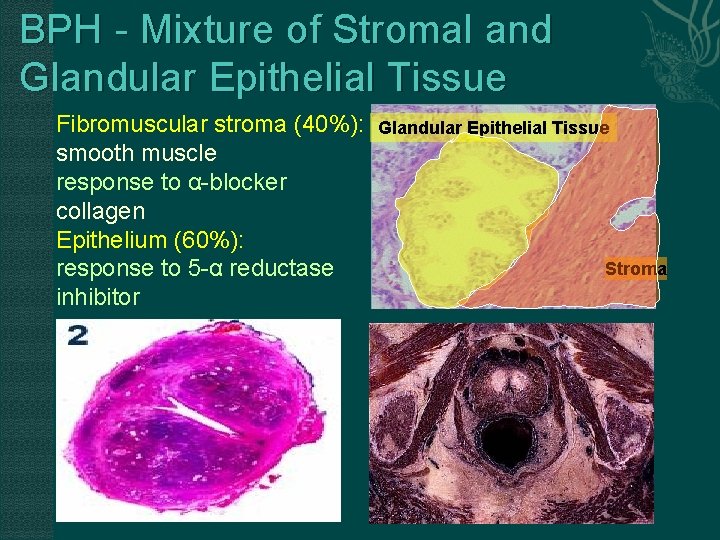 BPH - Mixture of Stromal and Glandular Epithelial Tissue

Fibromuscular stroma (40%):
smooth muscle
response to α-blocker
collagen
Epithelium (60%):
response to 5-α reductase inhibitor

Glandular Epithelial Tissue

Stroma

2